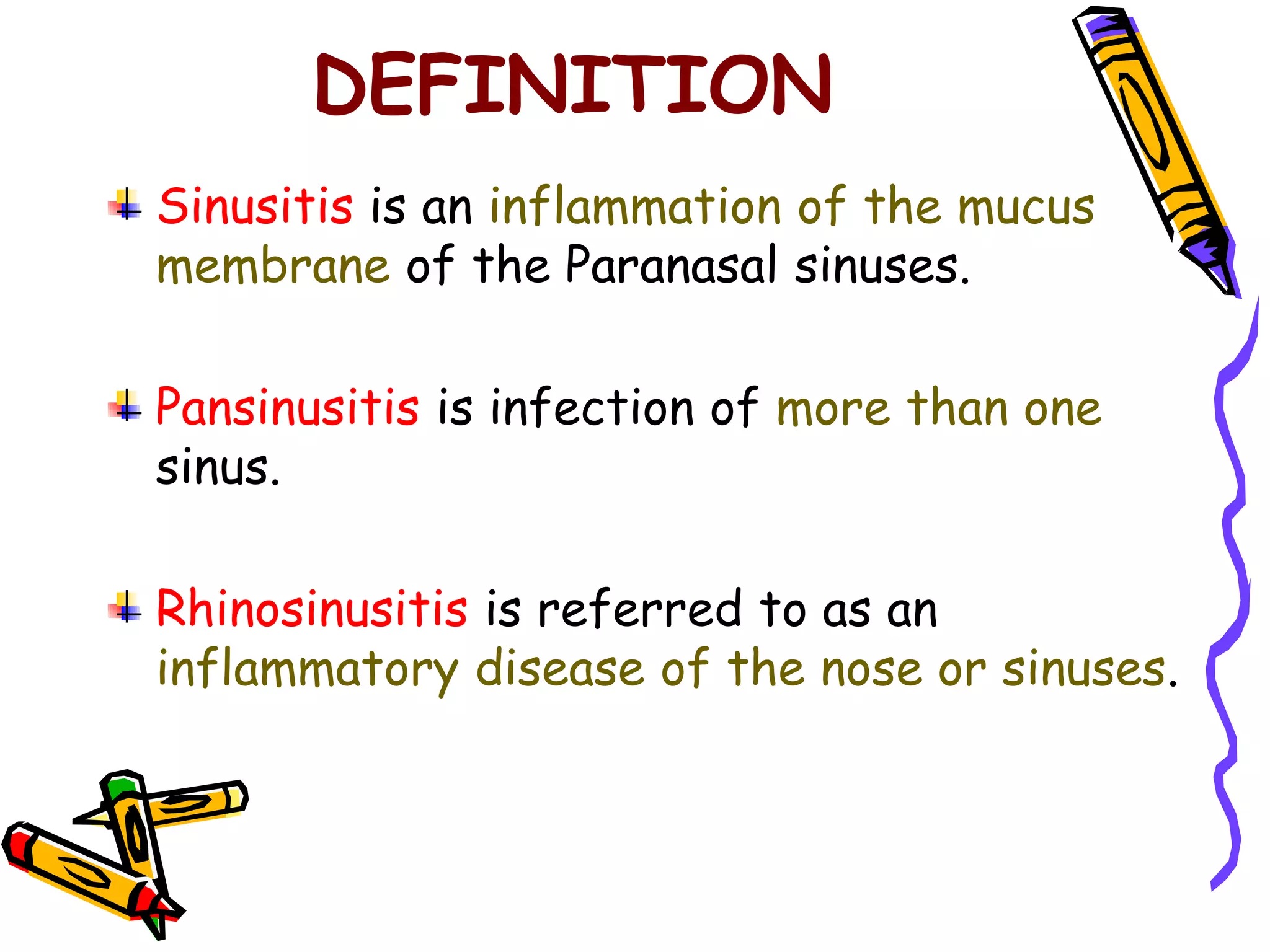 DEFINITION

Sinusitis is an inflammation of the mucus membrane of the Paranasal sinuses.

Pansinusitis is infection of more than one sinus.

Rhinosinusitis is referred to as an inflammatory disease of the nose or sinuses.